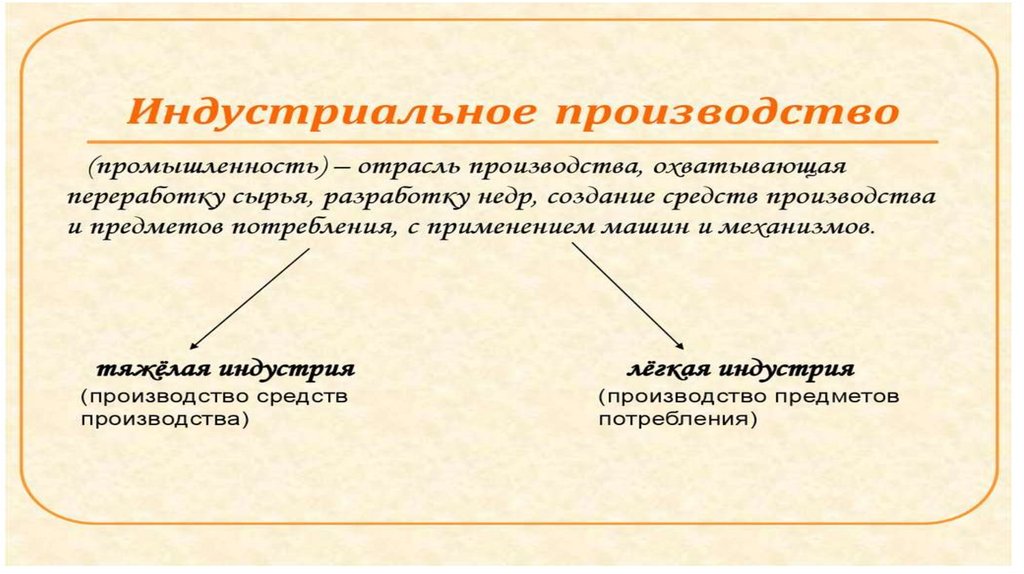 Индустриальное производство

(промышленность) – отрасль производства, охватывающая переработку сырья, разработку недр, создание средств производства и предметов потребления, с применением машин и механизмов.

тяжёлая индустрия
(производство средств производства)

лёгкая индустрия
(производство предметов потребления)